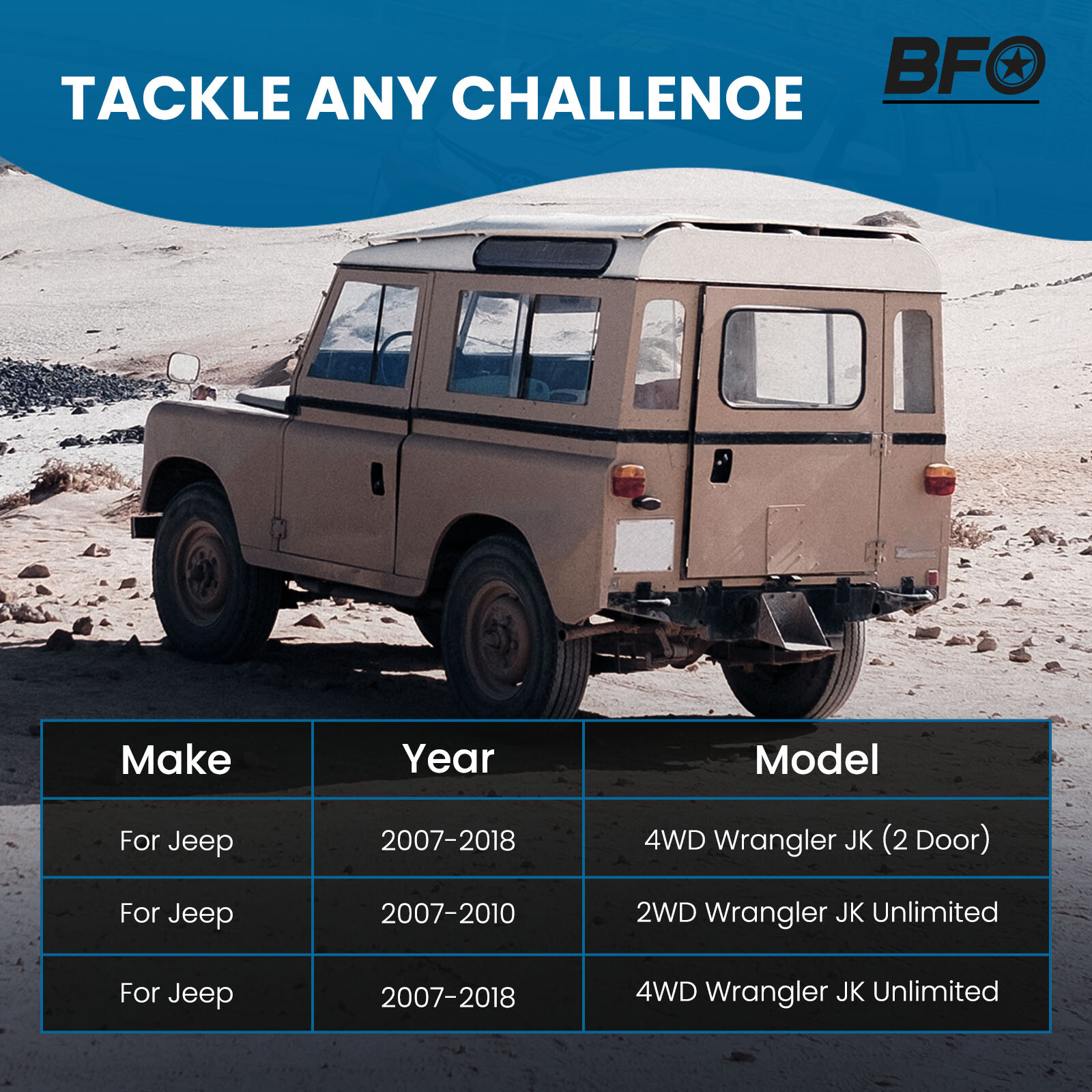 TACKLE ANY CHALLENOE

BFO

| Make | Year | Model |
|---|---|---|
| For Jeep | 2007-2018 | 4WD Wrangler JK (2 Door) |
| For Jeep | 2007-2010 | 2WD Wrangler JK Unlimited |
| For Jeep | 2007-2018 | 4WD Wrangler JK Unlimited |